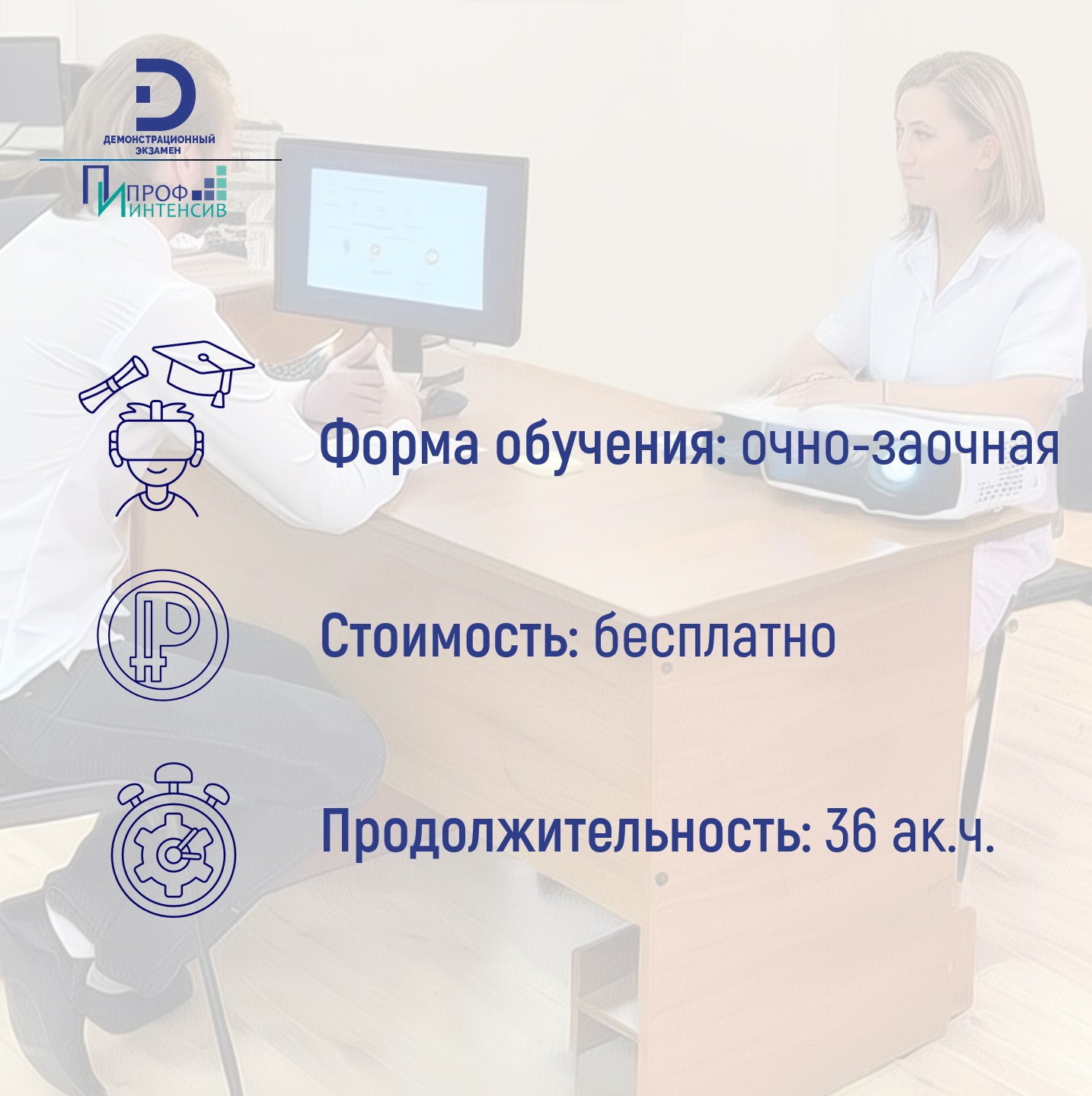 ДЕМОНСТРАЦИОННЫЙ ЭКЗАМЕН

ПРОФ ИНТЕНСИВ

Форма обучения: очно-заочная

Стоимость: бесплатно

Продолжительность: 36 ак.ч.